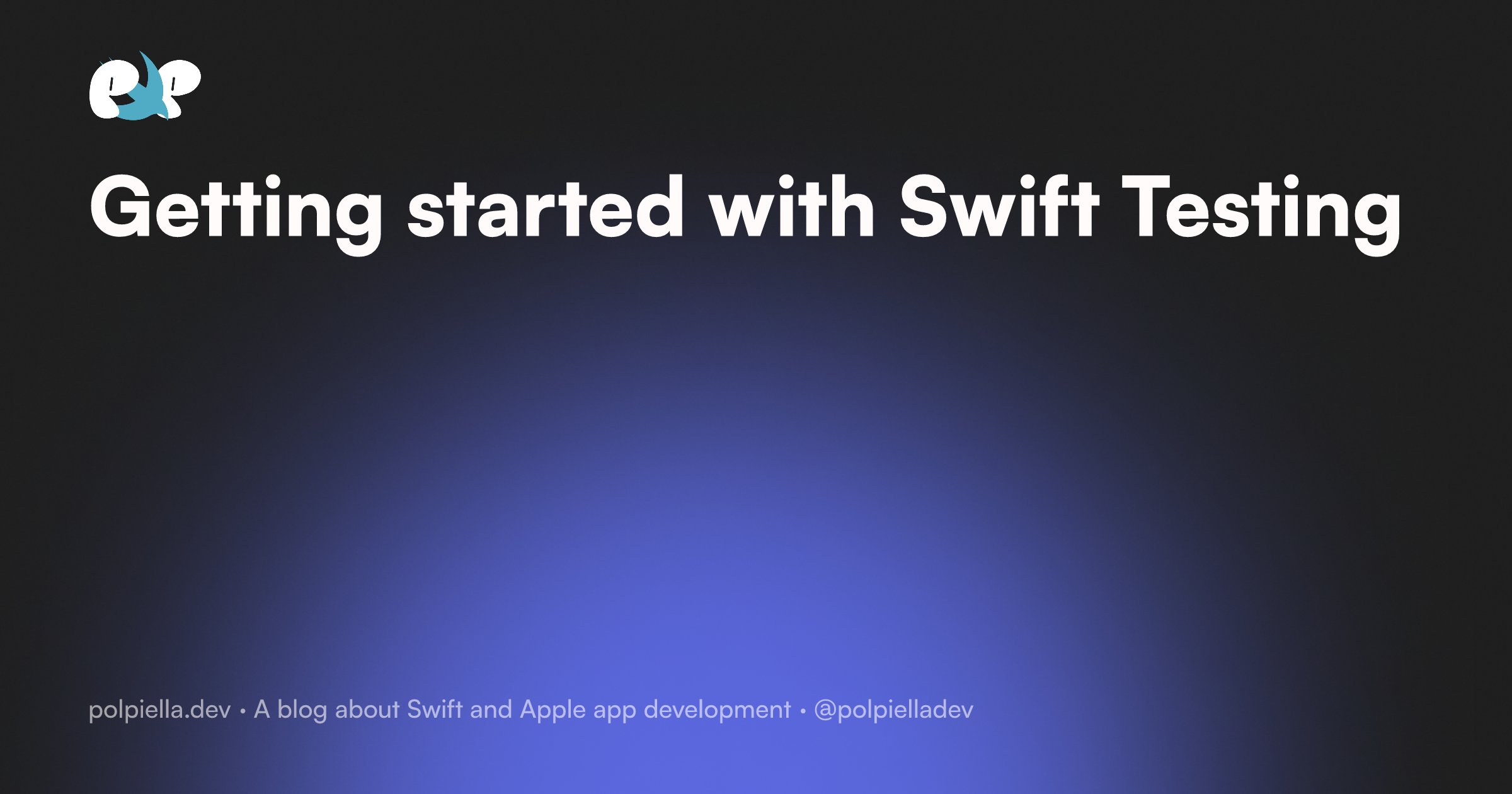 Getting started with Swift Testing

polpiella.dev • A blog about Swift and Apple app development • @polpielladev